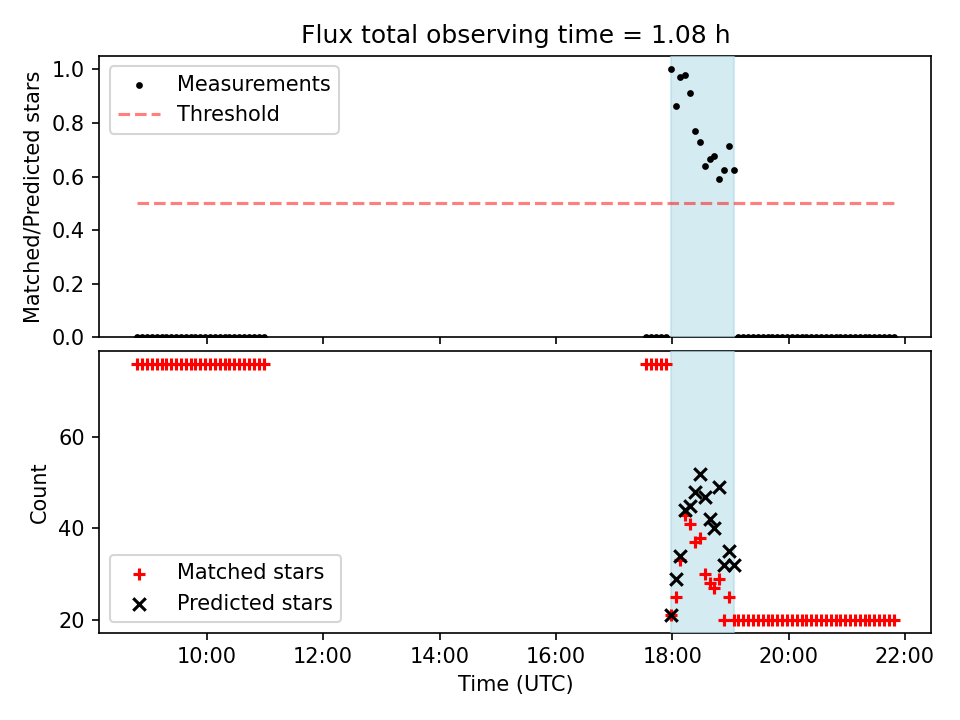 Flux total observing time = 1.08 h

Matched/Predicted stars

1.0
0.8
0.6
0.4
0.2
0.0

Measurements
Threshold

Count

60
40
20

Matched stars
Predicted stars

10:00
12:00
14:00
16:00
18:00
20:00
22:00

Time (UTC)